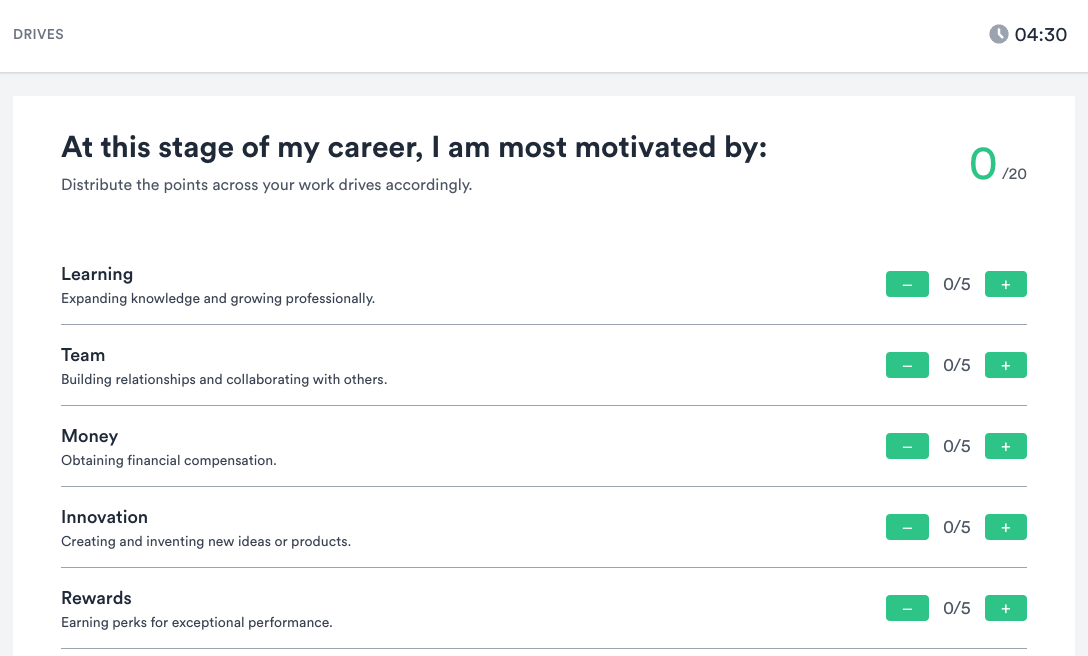 DRIVES

04:30

At this stage of my career, I am most motivated by:

Distribute the points across your work drives accordingly.

0 /20

Learning
Expanding knowledge and growing professionally.
– 0/5 +

Team
Building relationships and collaborating with others.
– 0/5 +

Money
Obtaining financial compensation.
– 0/5 +

Innovation
Creating and inventing new ideas or products.
– 0/5 +

Rewards
Earning perks for exceptional performance.
– 0/5 +